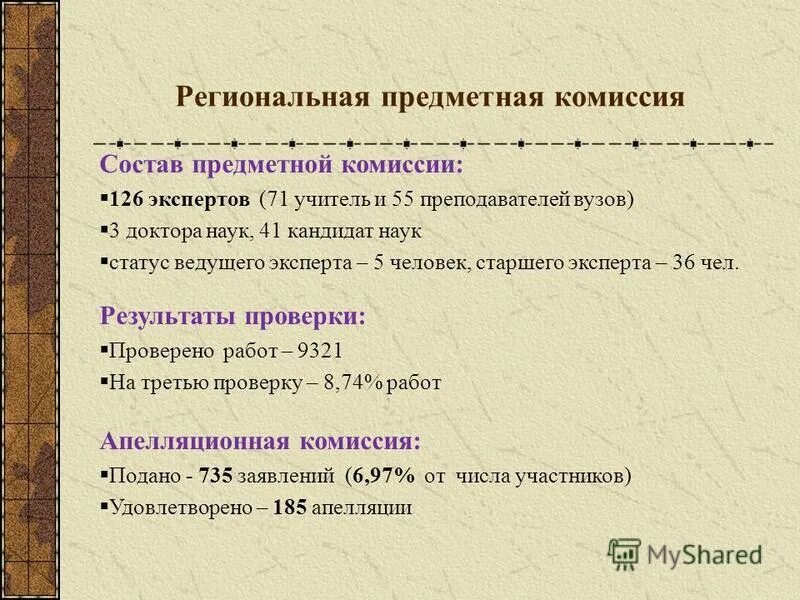 Региональная предметная комиссия

Состав предметной комиссии:

▪126 экспертов (71 учитель и 55 преподавателей вузов)

▪3 доктора наук, 41 кандидат наук

▪статус ведущего эксперта – 5 человек, старшего эксперта – 36 чел.

Результаты проверки:

▪Проверено работ – 9321

▪На третью проверку – 8,74% работ

Апелляционная комиссия:

▪Подано - 735 заявлений (6,97% от числа участников)

▪Удовлетворено – 185 апелляции

MyShared